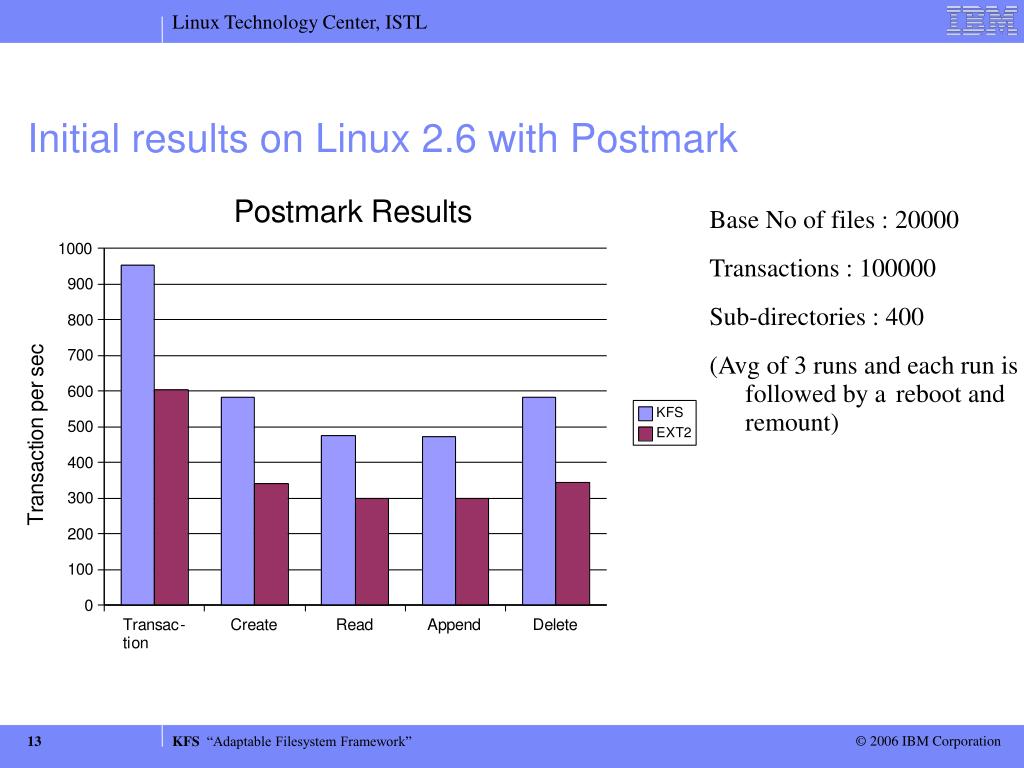 Linux Technology Center, ISTL

IBM

Initial results on Linux 2.6 with Postmark

Postmark Results

Transaction per sec

1000
900
800
700
600
500
400
300
200
100
0

Transaction
Create
Read
Append
Delete

KFS
EXT2

Base No of files : 20000

Transactions : 100000

Sub-directories : 400

(Avg of 3 runs and each run is followed by a reboot and remount)

13

KFS "Adaptable Filesystem Framework"

© 2006 IBM Corporation